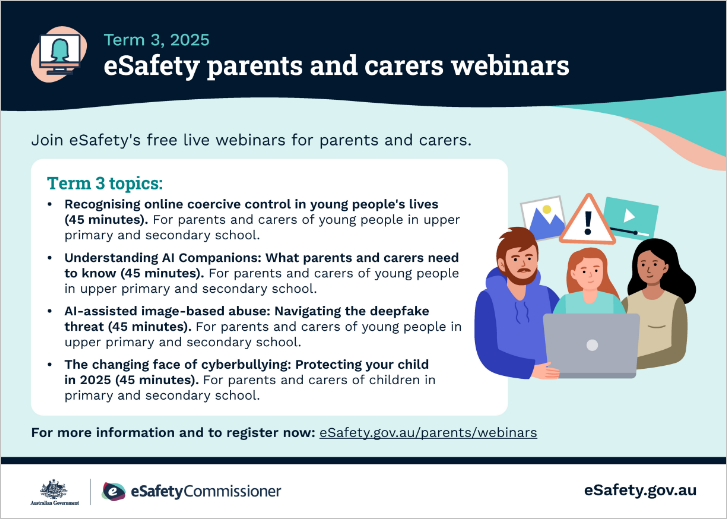 Term 3, 2025
eSafety parents and carers webinars

Join eSafety's free live webinars for parents and carers.

Term 3 topics:

• Recognising online coercive control in young people's lives (45 minutes). For parents and carers of young people in upper primary and secondary school.

• Understanding AI Companions: What parents and carers need to know (45 minutes). For parents and carers of young people in upper primary and secondary school.

• AI-assisted image-based abuse: Navigating the deepfake threat (45 minutes). For parents and carers of young people in upper primary and secondary school.

• The changing face of cyberbullying: Protecting your child in 2025 (45 minutes). For parents and carers of children in primary and secondary school.

For more information and to register now: eSafety.gov.au/parents/webinars

Australian Government

eSafetyCommissioner

eSafety.gov.au